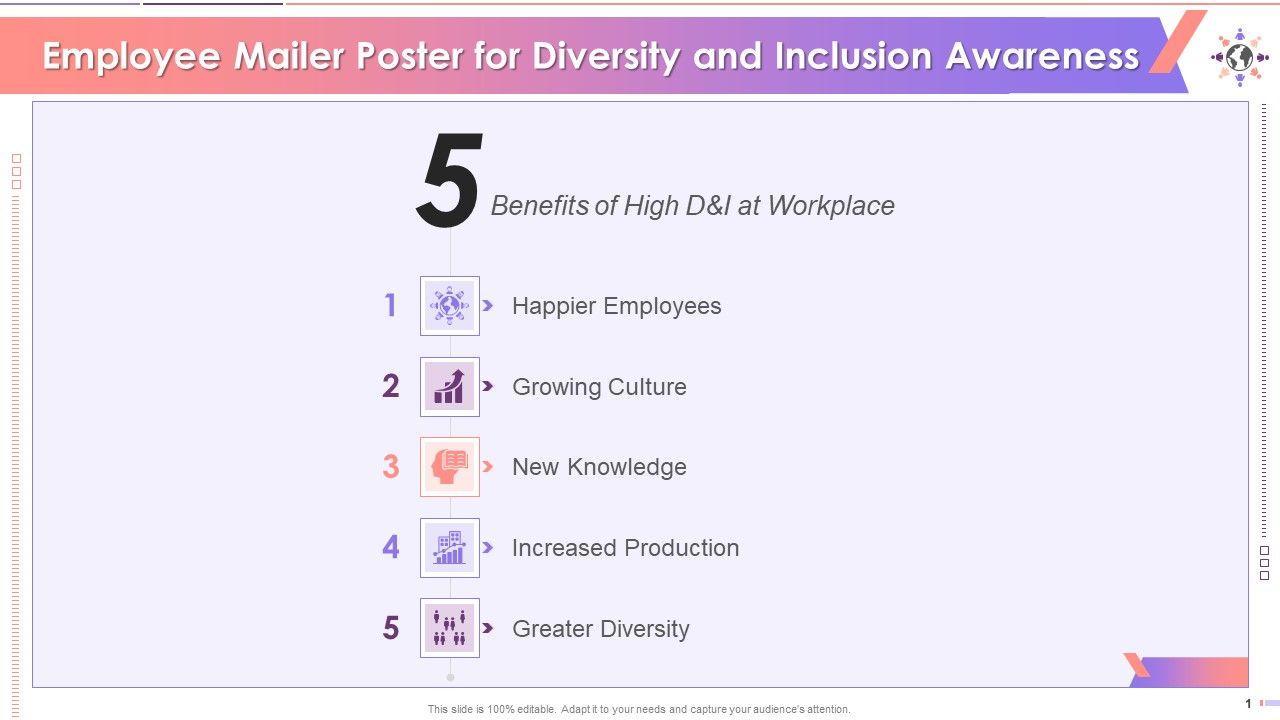 Employee Mailer Poster for Diversity and Inclusion Awareness

5 Benefits of High D&I at Workplace

1 Happier Employees

2 Growing Culture

3 New Knowledge

4 Increased Production

5 Greater Diversity

This slide is 100% editable. Adapt it to your needs and capture your audience's attention.

1